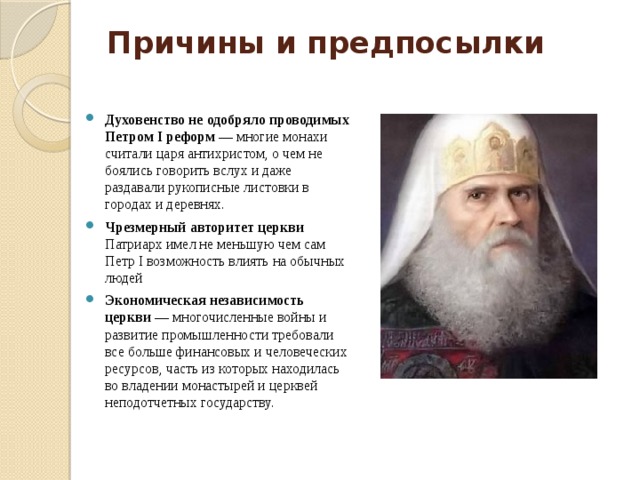 Причины и предпосылки

Духовенство не одобряло проводимых Петром I реформ — многие монахи считали царя антихристом, о чем не боялись говорить вслух и даже раздавали рукописные листовки в городах и деревнях.

Чрезмерный авторитет церкви Патриарх имел не меньшую чем сам Петр I возможность влиять на обычных людей

Экономическая независимость церкви — многочисленные войны и развитие промышленности требовали все больше финансовых и человеческих ресурсов, часть из которых находилась во владении монастырей и церквей неподотчетных государству.